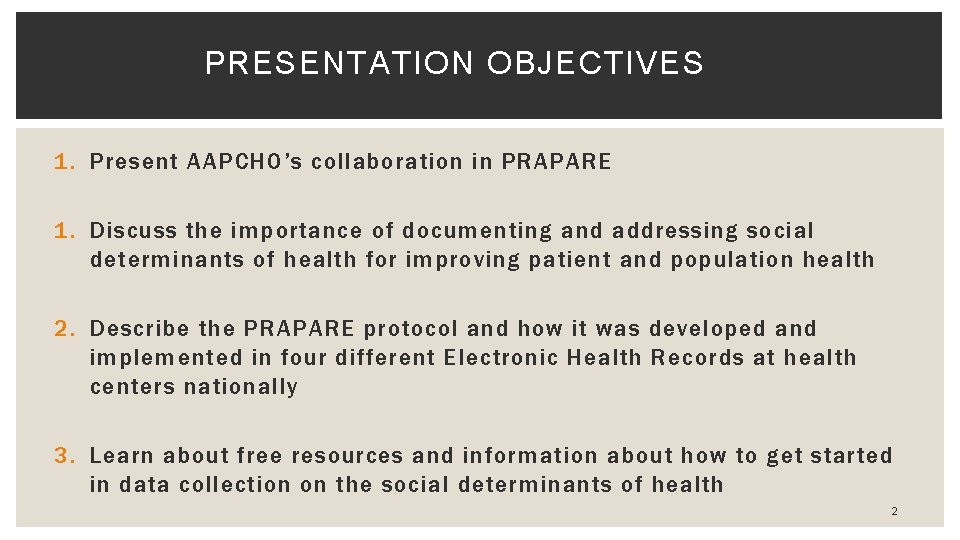 PRESENTATION OBJECTIVES

1. Present AAPCHO's collaboration in PRAPARE

1. Discuss the importance of documenting and addressing social determinants of health for improving patient and population health

2. Describe the PRAPARE protocol and how it was developed and implemented in four different Electronic Health Records at health centers nationally

3. Learn about free resources and information about how to get started in data collection on the social determinants of health

2